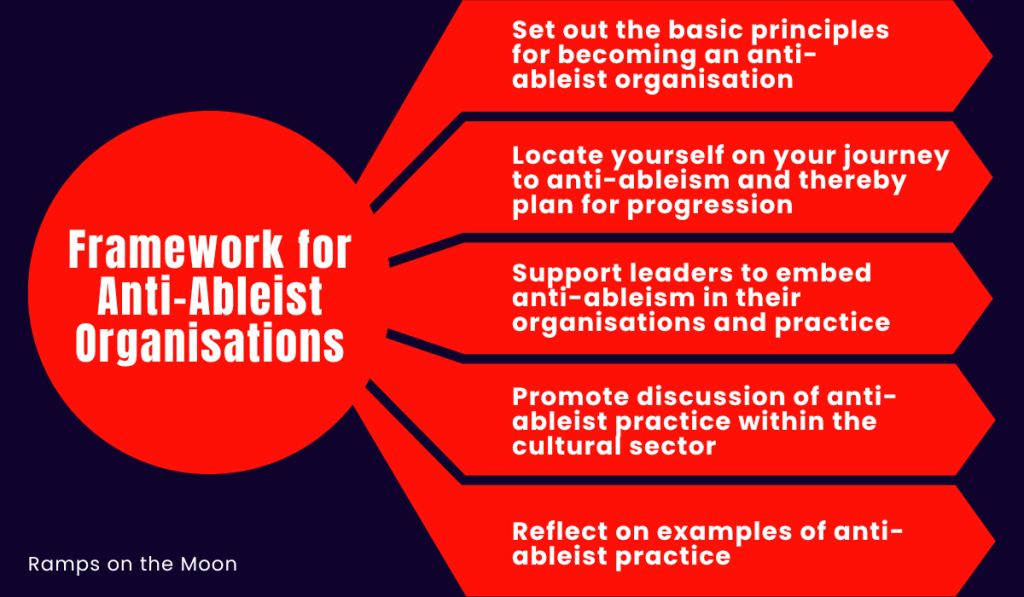 Framework for Anti-Ableist Organisations

Set out the basic principles for becoming an anti-ableist organisation

Locate yourself on your journey to anti-ableism and thereby plan for progression

Support leaders to embed anti-ableism in their organisations and practice

Promote discussion of anti-ableist practice within the cultural sector

Reflect on examples of anti-ableist practice

Ramps on the Moon